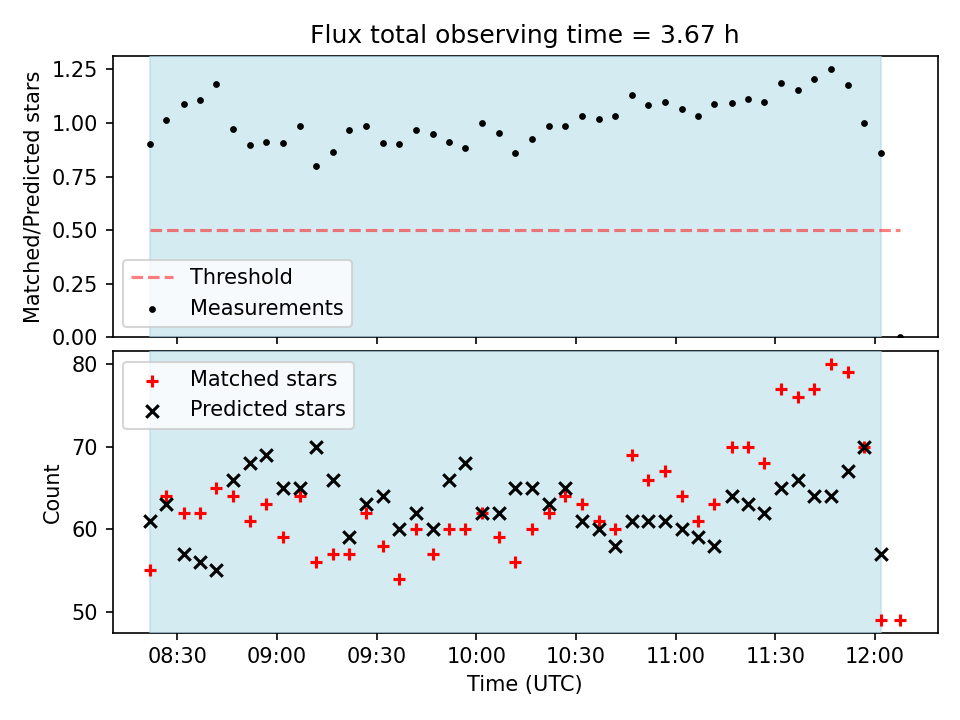 Flux total observing time = 3.67 h

Matched/Predicted stars

1.25
1.00
0.75
0.50
0.25
0.00

Threshold
Measurements

Matched stars
Predicted stars

Count

80
70
60
50

08:30
09:00
09:30
10:00
10:30
11:00
11:30
12:00

Time (UTC)